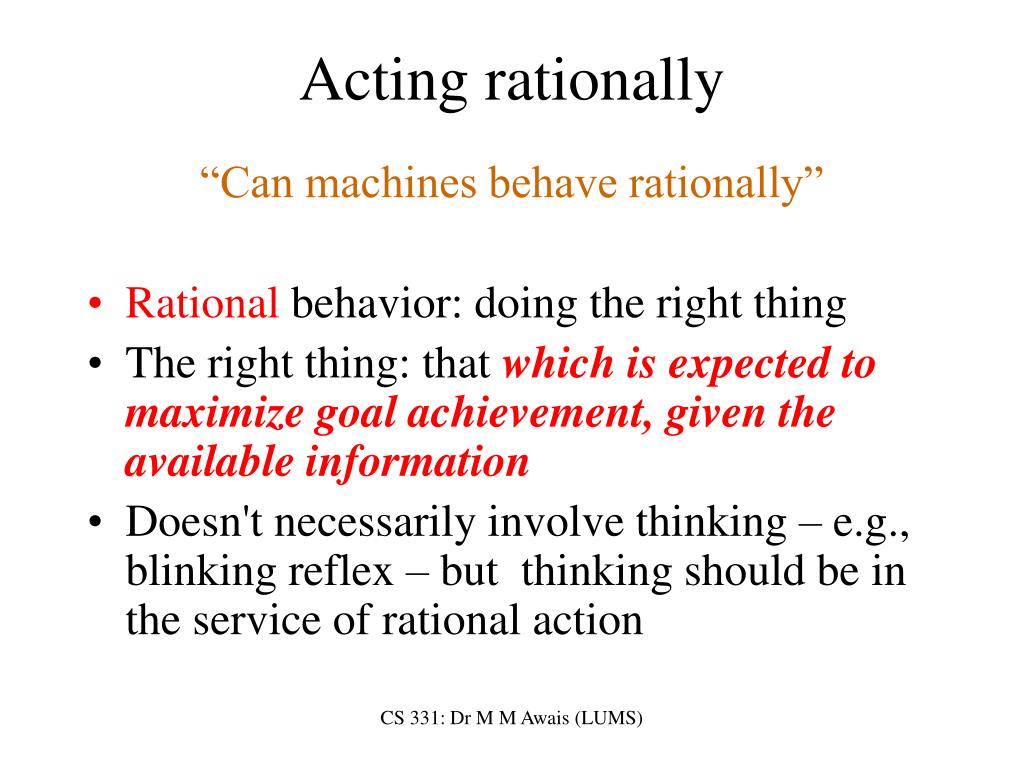 Acting rationally

“Can machines behave rationally”

• Rational behavior: doing the right thing
• The right thing: that which is expected to maximize goal achievement, given the available information
• Doesn't necessarily involve thinking – e.g., blinking reflex – but thinking should be in the service of rational action

CS 331: Dr M M Awais (LUMS)